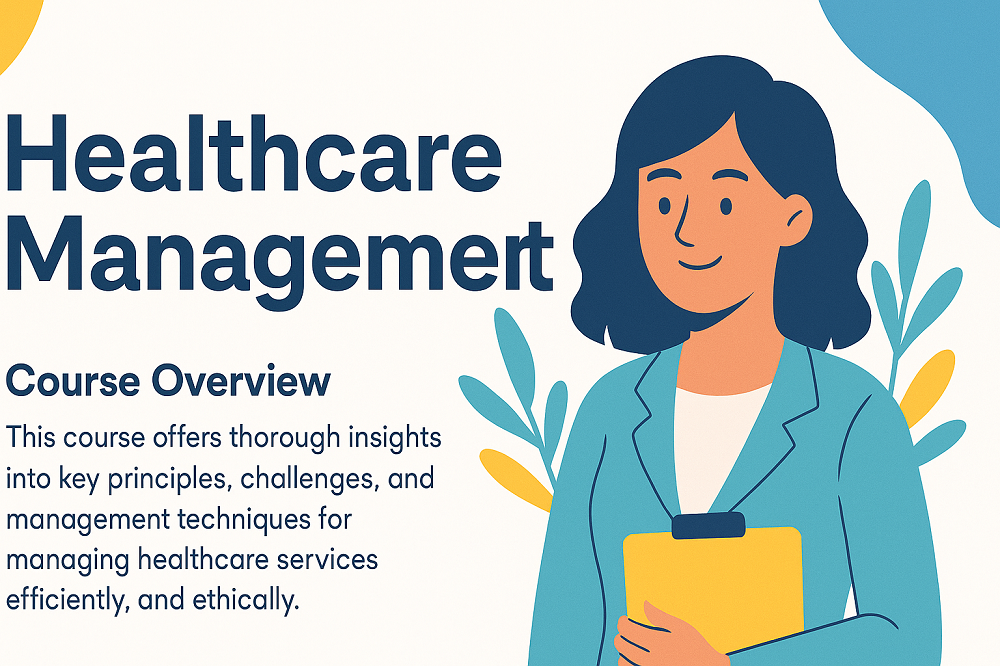 Healthcare Managemert

Course Overview

This course offers thorough insights into key principles, challenges, and management techniques for managing healthcare services efficiently, and ethically.